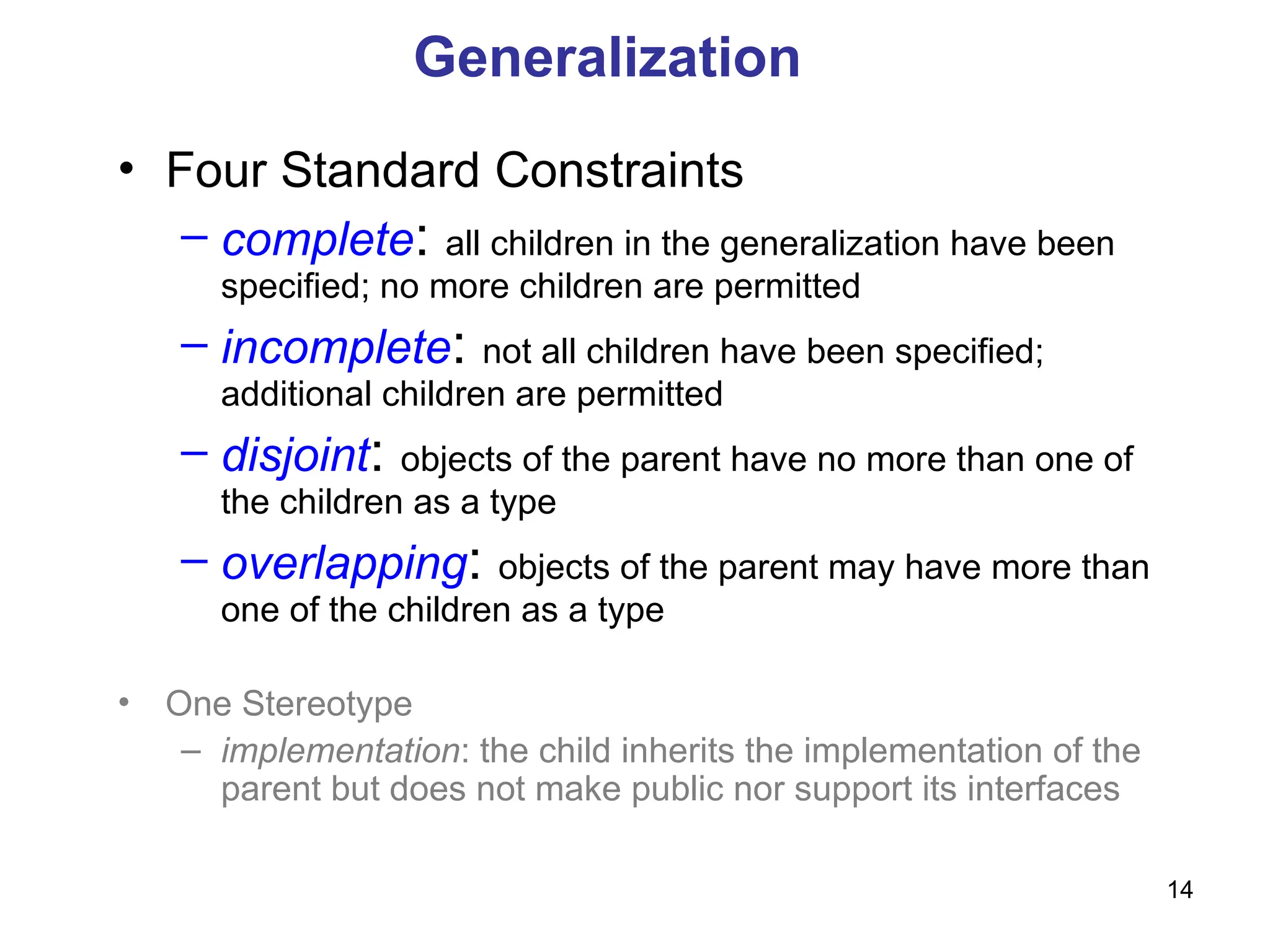 Generalization

• Four Standard Constraints

– complete: all children in the generalization have been specified; no more children are permitted

– incomplete: not all children have been specified; additional children are permitted

– disjoint: objects of the parent have no more than one of the children as a type

– overlapping: objects of the parent may have more than one of the children as a type

• One Stereotype

– implementation: the child inherits the implementation of the parent but does not make public nor support its interfaces

14